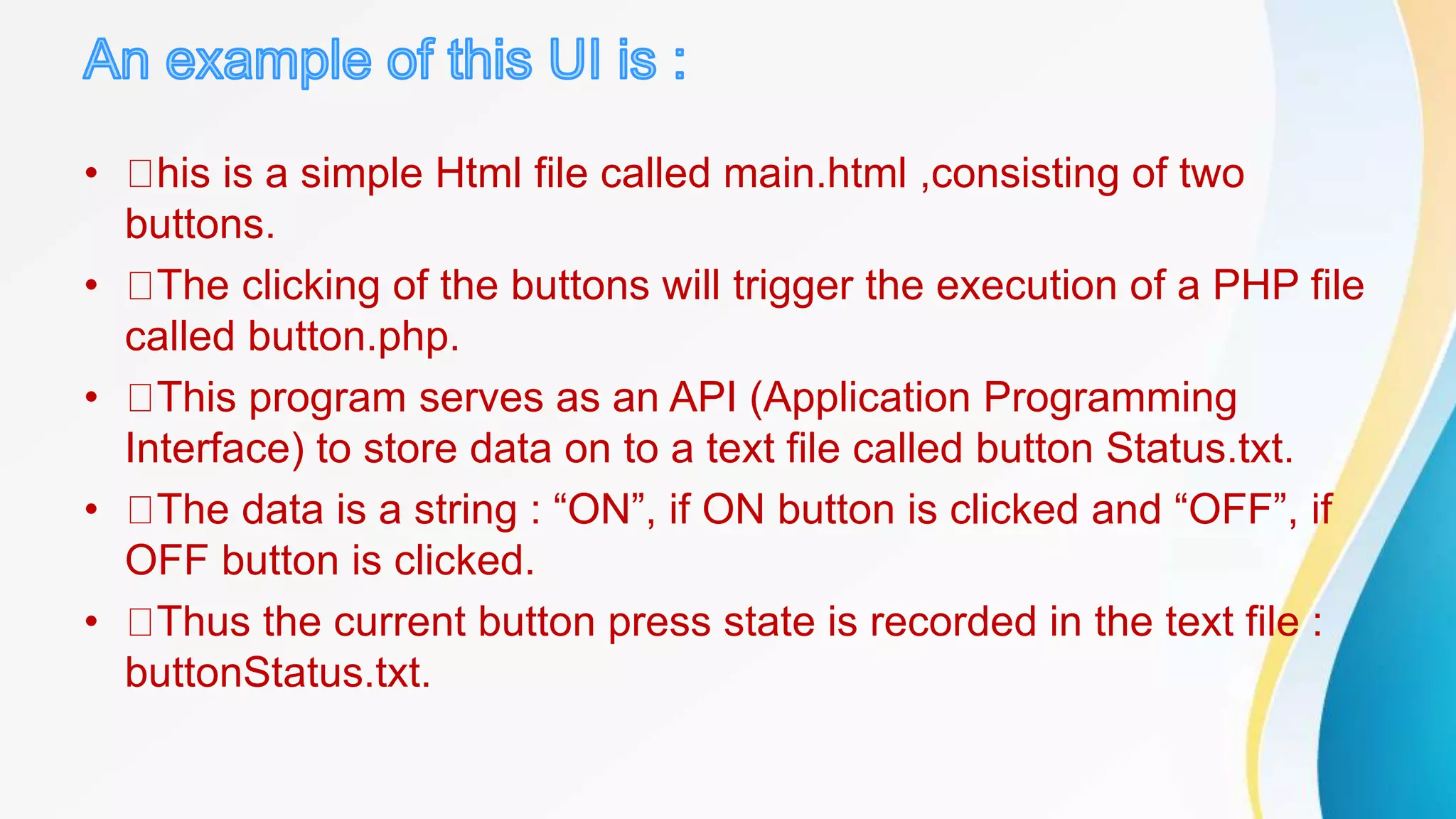 An example of this UI is :

• □his is a simple Html file called main.html ,consisting of two buttons.
• □The clicking of the buttons will trigger the execution of a PHP file called button.php.
• □This program serves as an API (Application Programming Interface) to store data on to a text file called button Status.txt.
• □The data is a string : “ON”, if ON button is clicked and “OFF”, if OFF button is clicked.
• □Thus the current button press state is recorded in the text file : buttonStatus.txt.